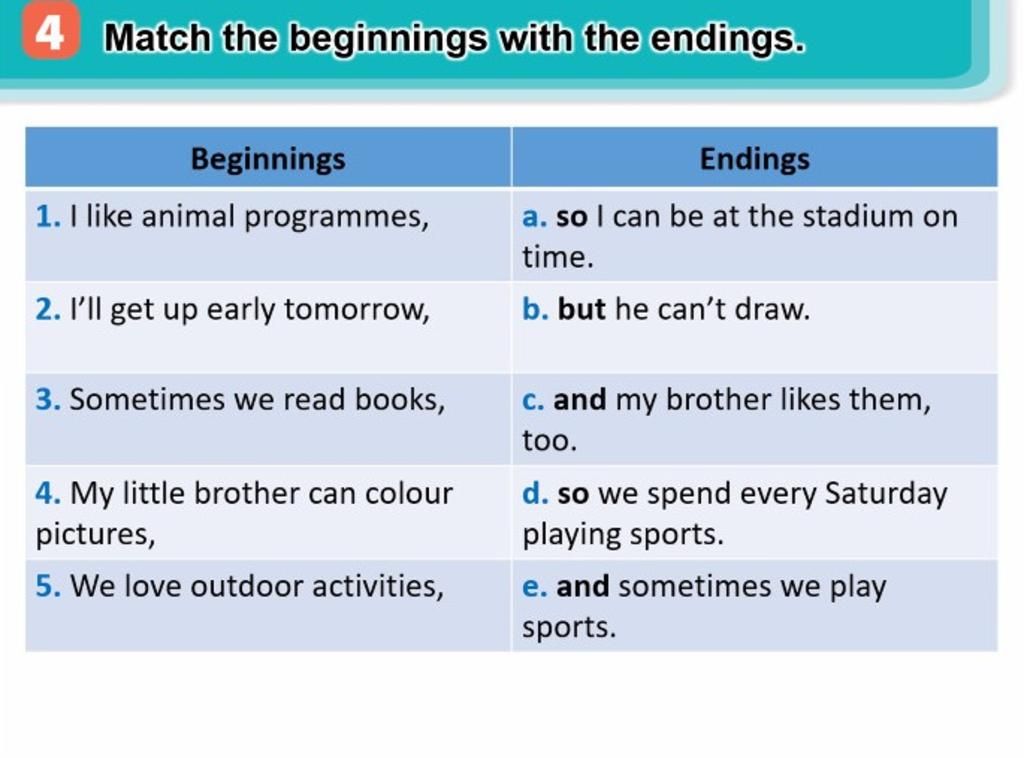 4 Match the beginnings with the endings.

| Beginnings | Endings |
|---|---|
| 1. I like animal programmes, | a. so I can be at the stadium on time. |
| 2. I'll get up early tomorrow, | b. but he can't draw. |
| 3. Sometimes we read books, | c. and my brother likes them, too. |
| 4. My little brother can colour pictures, | d. so we spend every Saturday playing sports. |
| 5. We love outdoor activities, | e. and sometimes we play sports. |